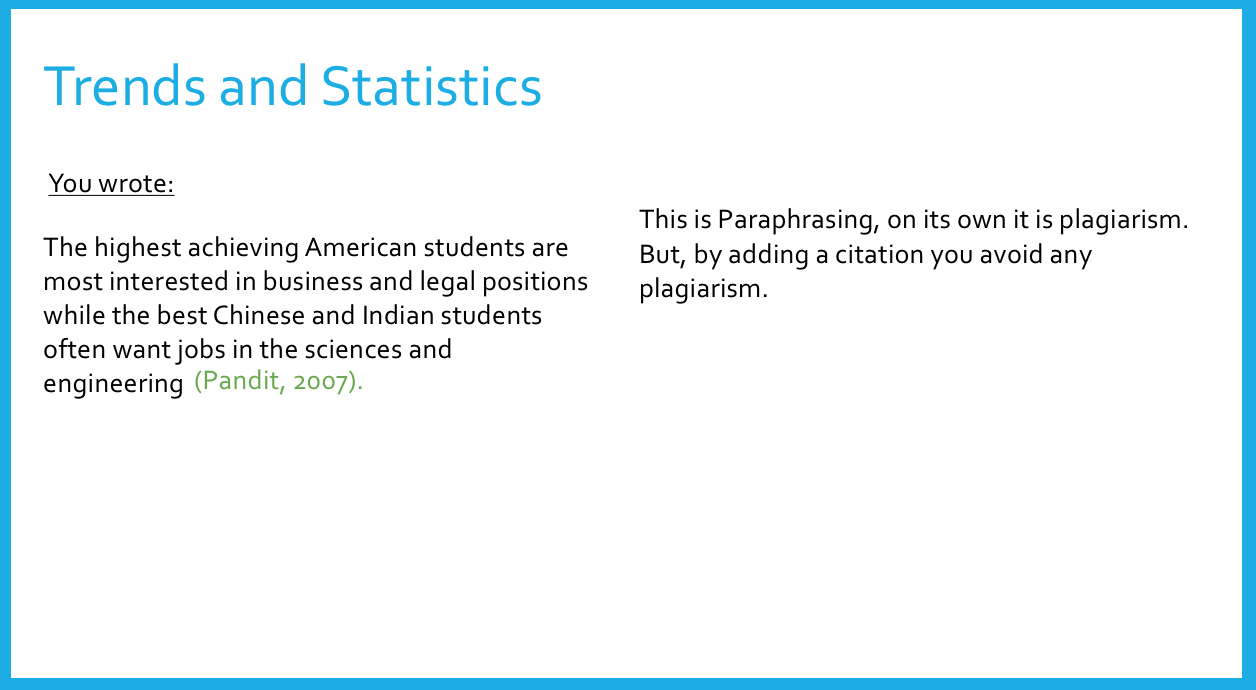 Trends and Statistics

You wrote:

The highest achieving American students are most interested in business and legal positions while the best Chinese and Indian students often want jobs in the sciences and engineering (Pandit, 2007).

This is Paraphrasing, on its own it is plagiarism. But, by adding a citation you avoid any plagiarism.